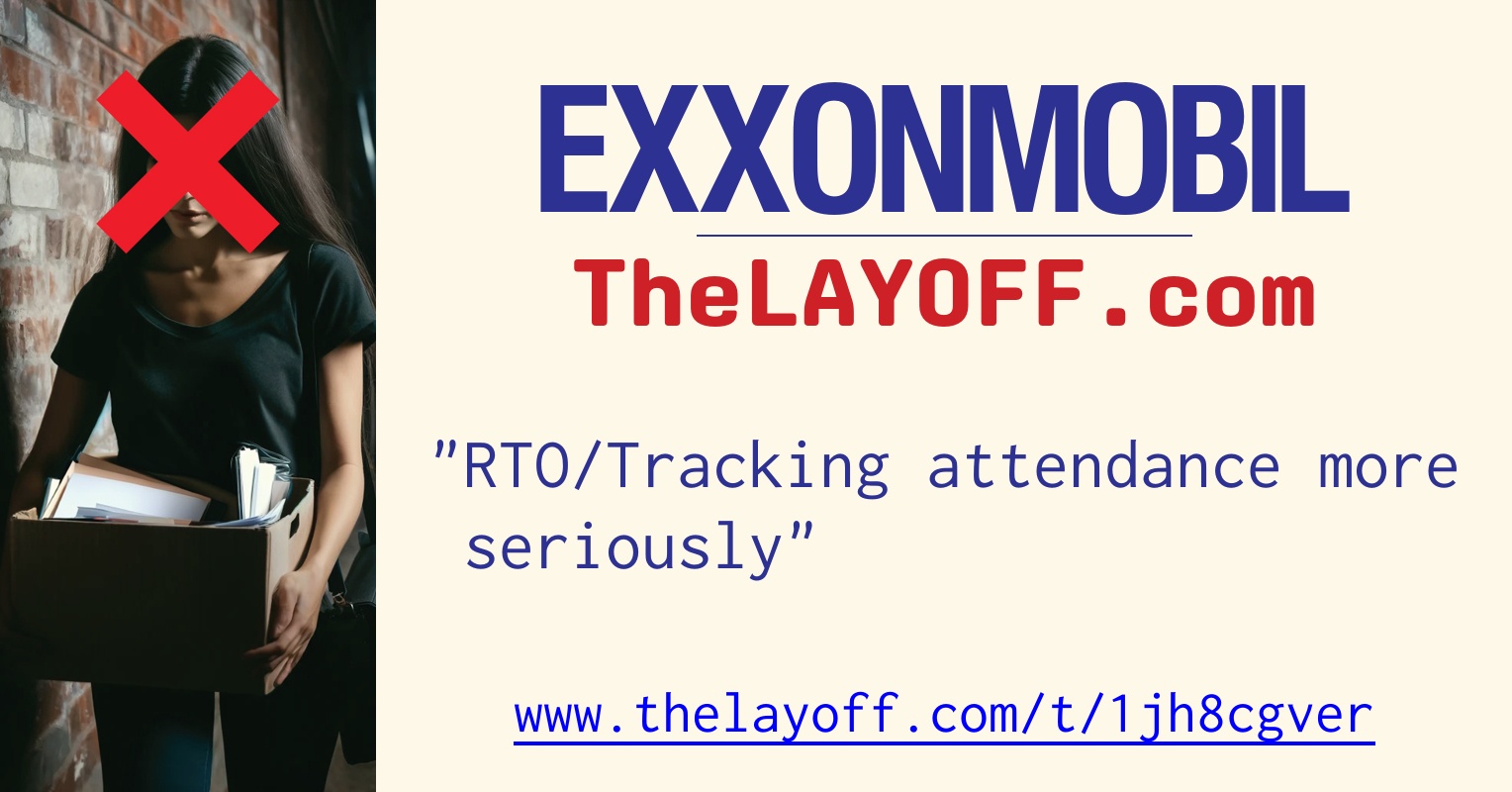 EXXONMOBIL

TheLAYOFF.com

"RTO/Tracking attendance more seriously"

www.thelayoff.com/t/1jh8cgver